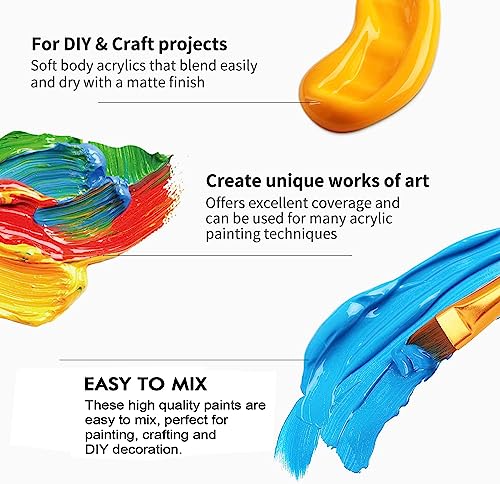 For DIY & Craft projects
Soft body acrylics that blend easily and dry with a matte finish

Create unique works of art
Offers excellent coverage and can be used for many acrylic painting techniques

EASY TO MIX
These high quality paints are easy to mix, perfect for painting, crafting and DIY decoration.